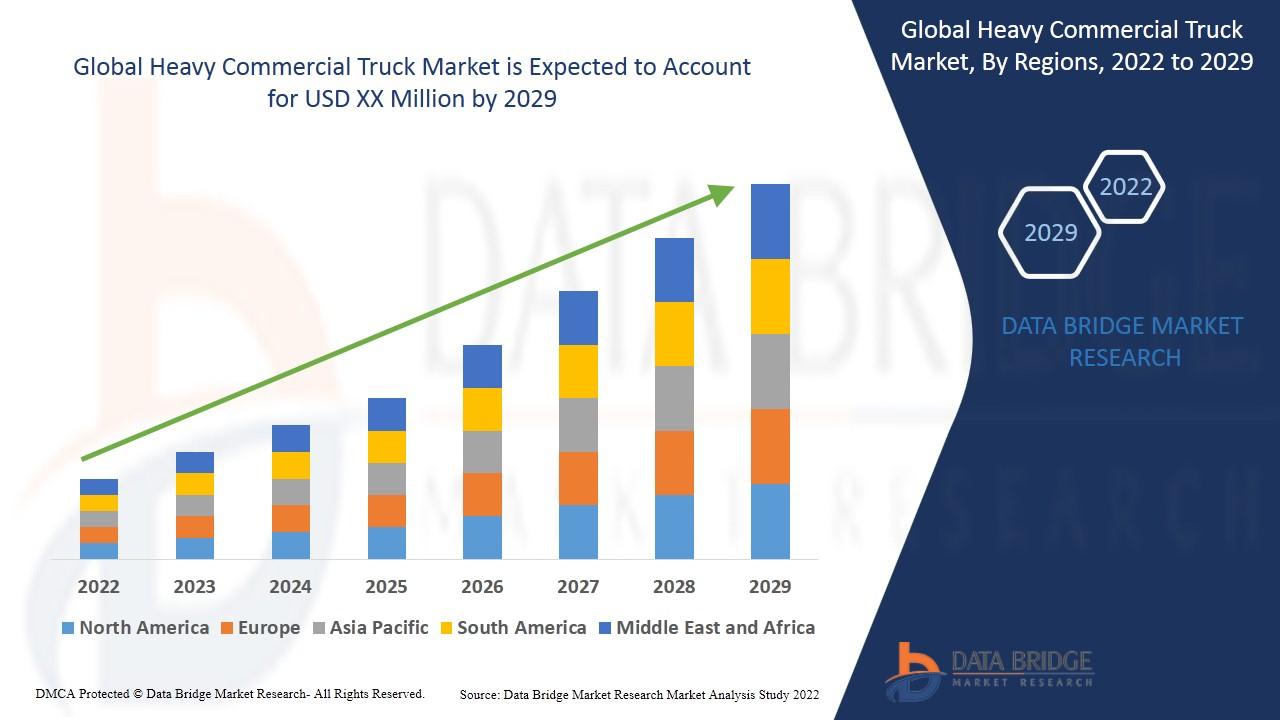 Global Heavy Commercial Truck Market is Expected to Account for USD XX Million by 2029

2022
2023
2024
2025
2026
2027
2028
2029

North America
Europe
Asia Pacific
South America
Middle East and Africa

Global Heavy Commercial Truck Market, By Regions, 2022 to 2029

2022
2029

DATA BRIDGE MARKET RESEARCH

DATA BRIDGE
MARKET RESEARCH

DMCA Protected © Data Bridge Market Research- All Rights Reserved.

Source: Data Bridge Market Research Market Analysis Study 2022